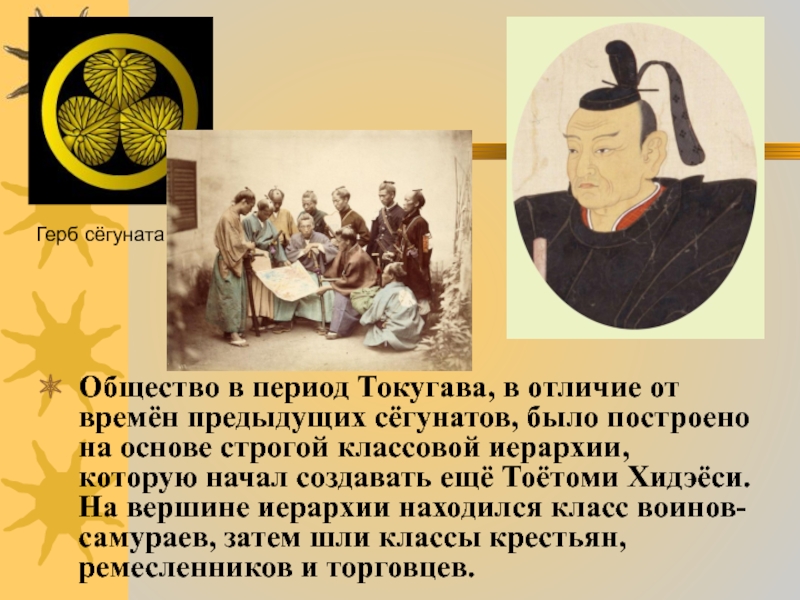 Герб сёгуната

Общество в период Токугава, в отличие от времён предыдущих сёгунатов, было построено на основе строгой классовой иерархии, которую начал создавать ещё Тоётоми Хидэёси. На вершине иерархии находился класс воинов-самураев, затем шли классы крестьян, ремесленников и торговцев.